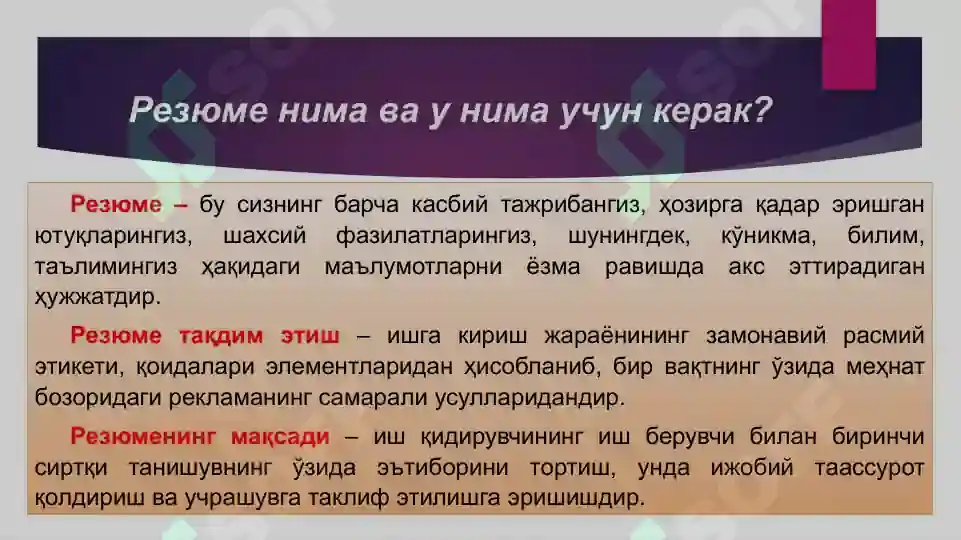 Резюме нима ва у нима учун керак?

Резюме – бу сизнинг барча касбий тажрибангиз, ҳозирга қадар эришган ютуқларингиз, шахсий фазилатларингиз, шунингдек, кўникма, билим, таълимингиз ҳақидаги маълумотларни ёзма равишда акс эттирадиган ҳужжатдир.

Резюме тақдим этиш – ишга кириш жараёнининг замонавий расмий этикети, қоидалари элементларидан ҳисобланиб, бир вақтнинг ўзида меҳнат бозоридаги рекламанинг самарали усулларидандир.

Резюменинг мақсади – иш қидирувчининг иш берувчи билан биринчи сиртқи танишувнинг ўзида эътиборини тортиш, унда ижобий таассурот қолдириш ва учрашувга таклиф этилишга эришишдир.